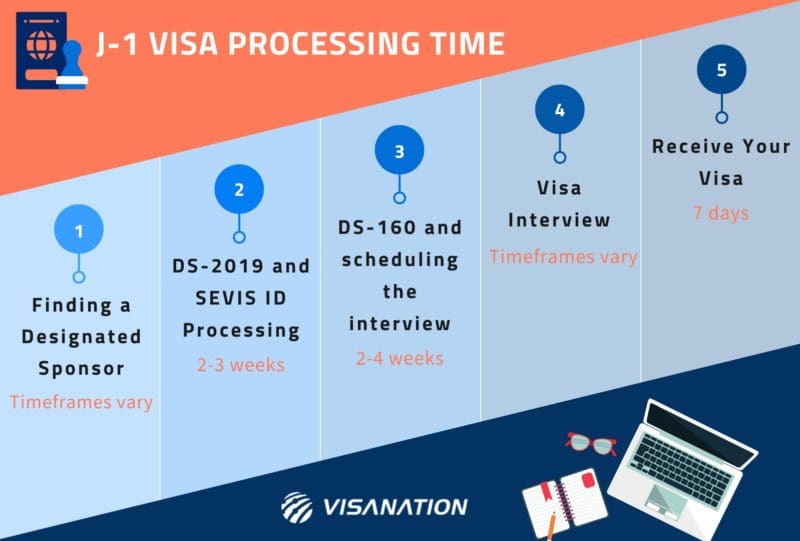 J-1 VISA PROCESSING TIME

1
Finding a Designated Sponsor
Timeframes vary

2
DS-2019 and SEVIS ID Processing
2-3 weeks

3
DS-160 and scheduling the interview
2-4 weeks

4
Visa Interview
Timeframes vary

5
Receive Your Visa
7 days

VISANATION